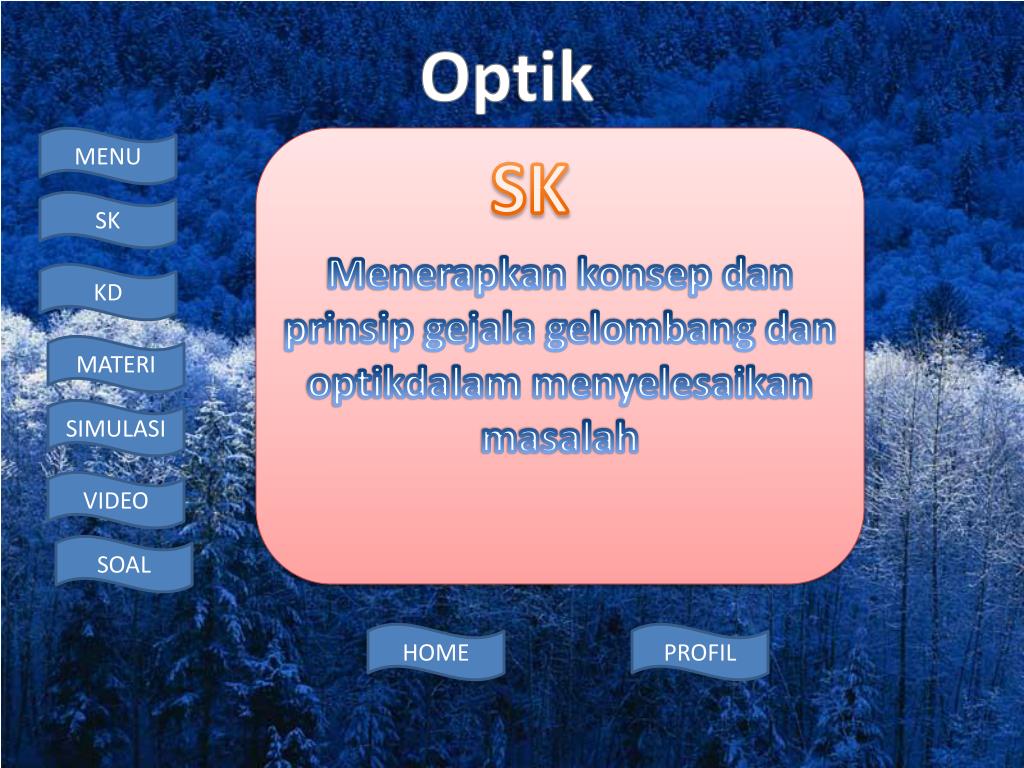 Optik

MENU

SK

KD

MATERI

SIMULASI

VIDEO

SOAL

SK

Menerapkan konsep dan prinsip gejala gelombang dan optikdalam menyelesaikan masalah

HOME

PROFIL